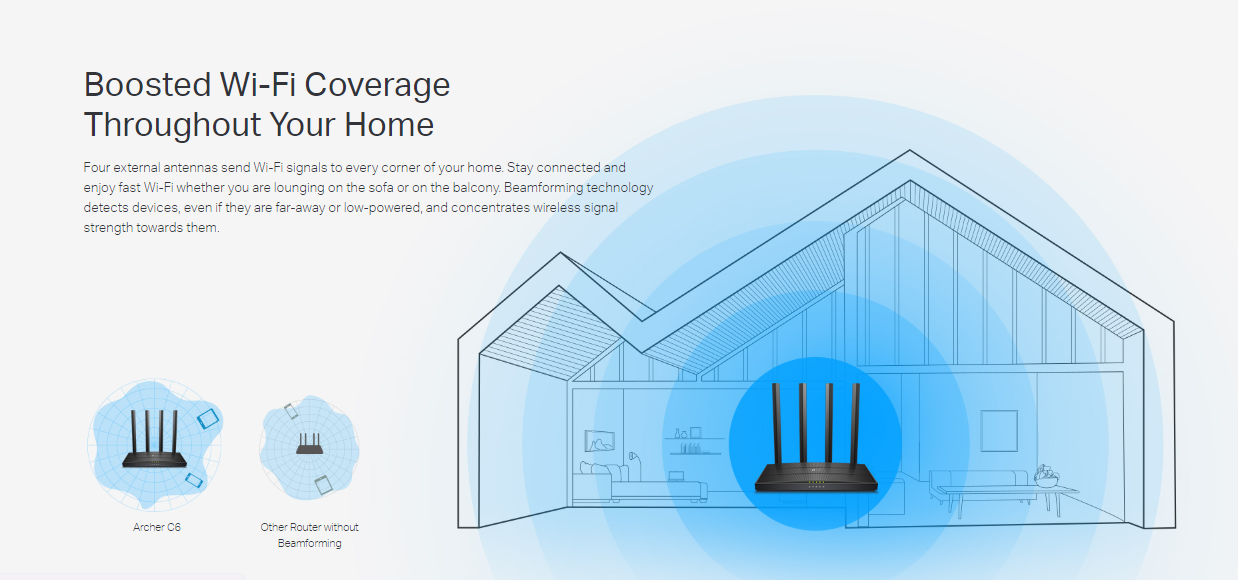 Boosted Wi-Fi Coverage Throughout Your Home

Four external antennas send Wi-Fi signals to every corner of your home. Stay connected and enjoy fast Wi-Fi whether you are lounging on the sofa or on the balcony. Beamforming technology detects devices, even if they are far-away or low-powered, and concentrates wireless signal strength towards them.

Archer C6

Other Router without Beamforming